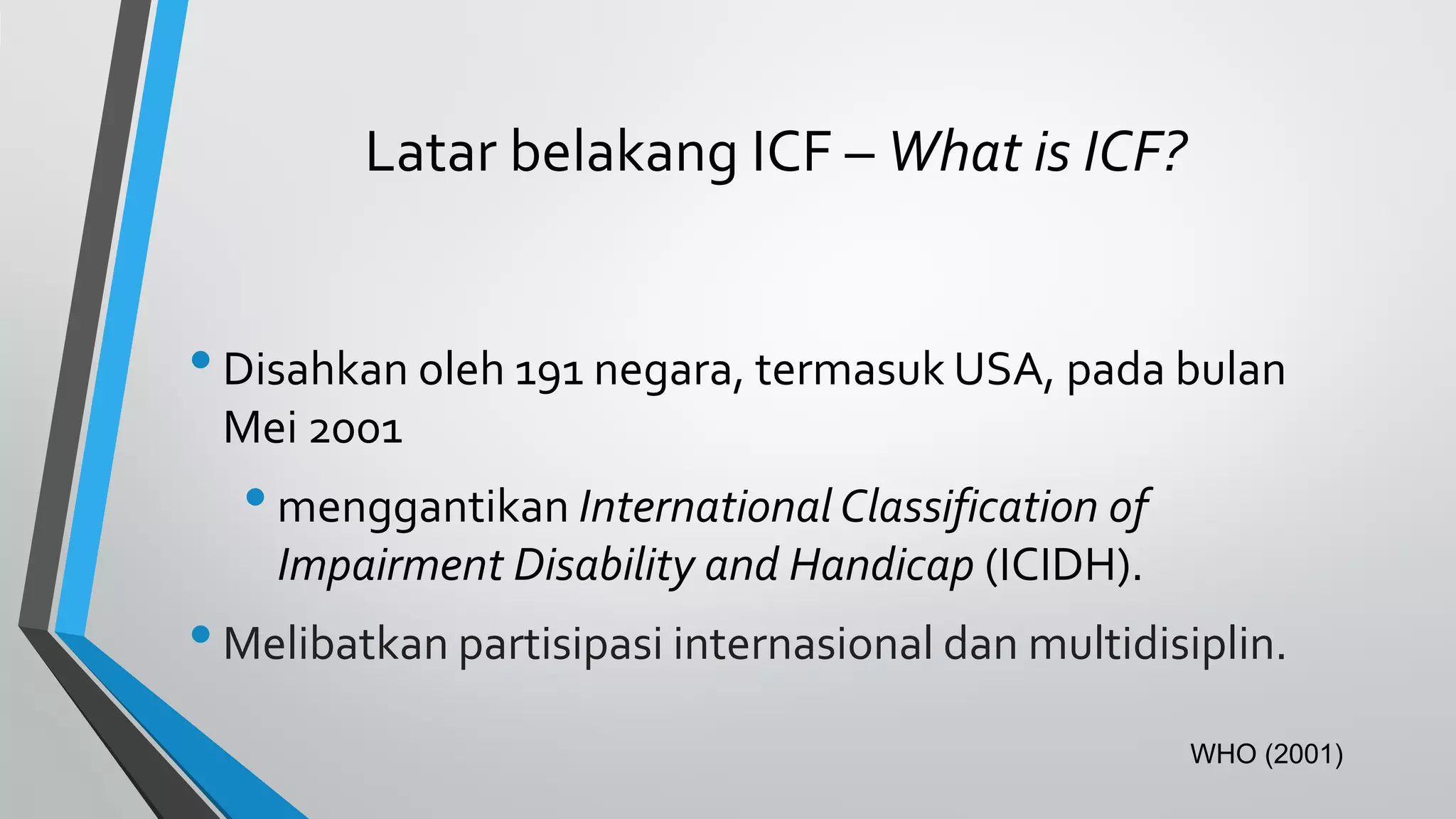 Latar belakang ICF – What is ICF?

• Disahkan oleh 191 negara, termasuk USA, pada bulan Mei 2001

• menggantikan International Classification of Impairment Disability and Handicap (ICIDH).

• Melibatkan partisipasi internasional dan multidisiplin.

WHO (2001)